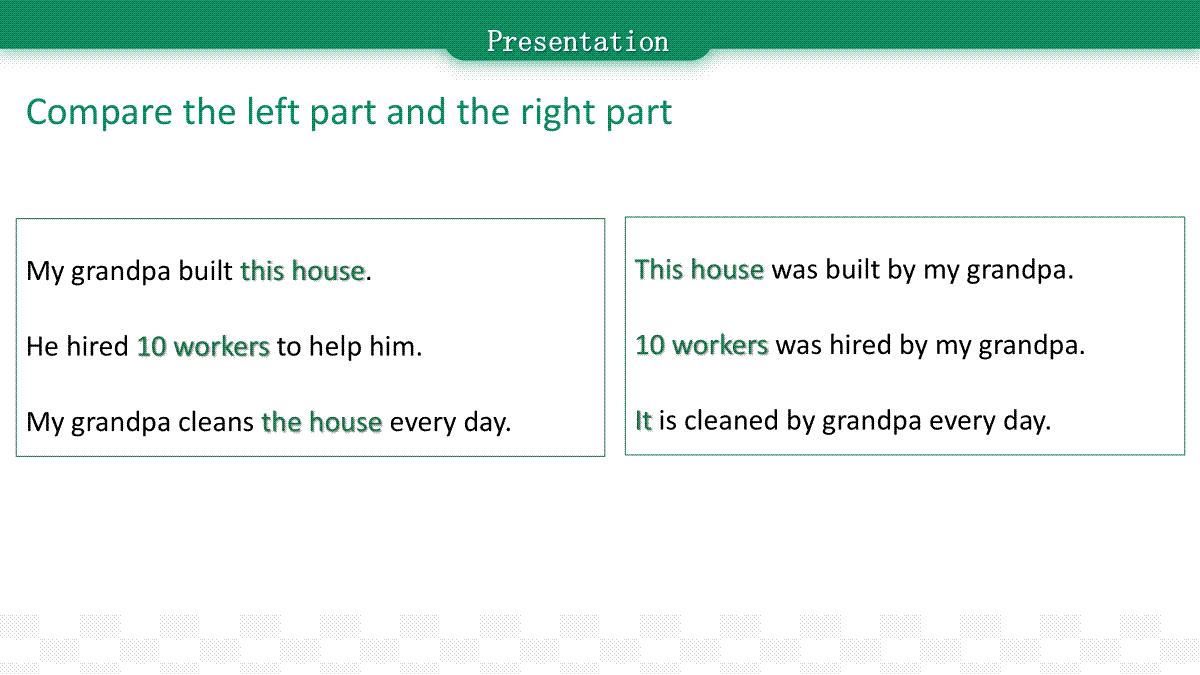 Presentation

Compare the left part and the right part

My grandpa built this house.

He hired 10 workers to help him.

My grandpa cleans the house every day.

This house was built by my grandpa.

10 workers was hired by my grandpa.

It is cleaned by grandpa every day.